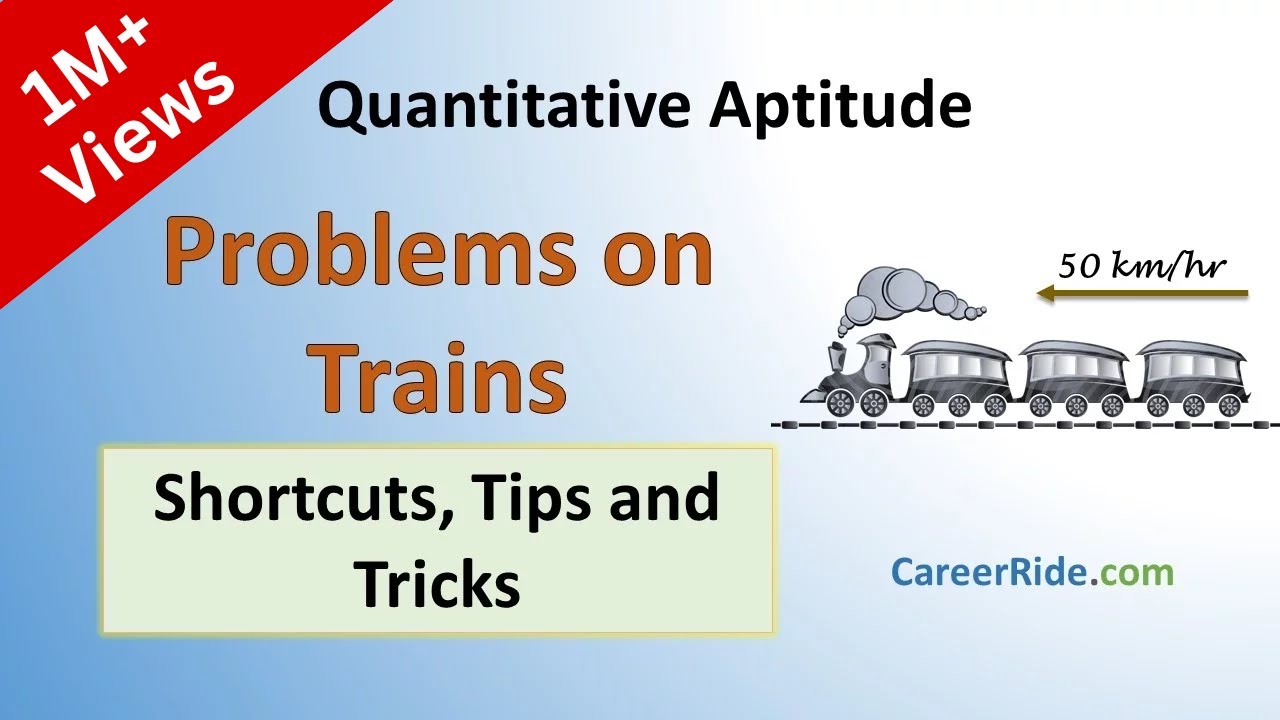 1M+ Views

Quantitative Aptitude

Problems on Trains

50 km/hr

Shortcuts, Tips and Tricks

CareerRide.com